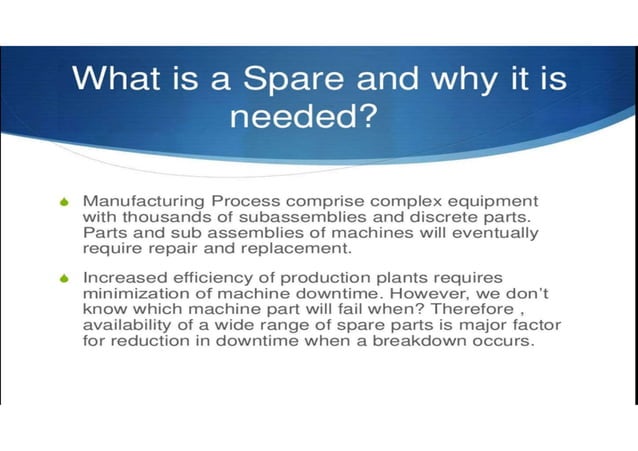 What is a Spare and why it is needed?

Manufacturing Process comprise complex equipment with thousands of subassemblies and discrete parts. Parts and sub assemblies of machines will eventually require repair and replacement.

Increased efficiency of production plants requires minimization of machine downtime. However, we don't know which machine part will fail when? Therefore , availability of a wide range of spare parts is major factor for reduction in downtime when a breakdown occurs.